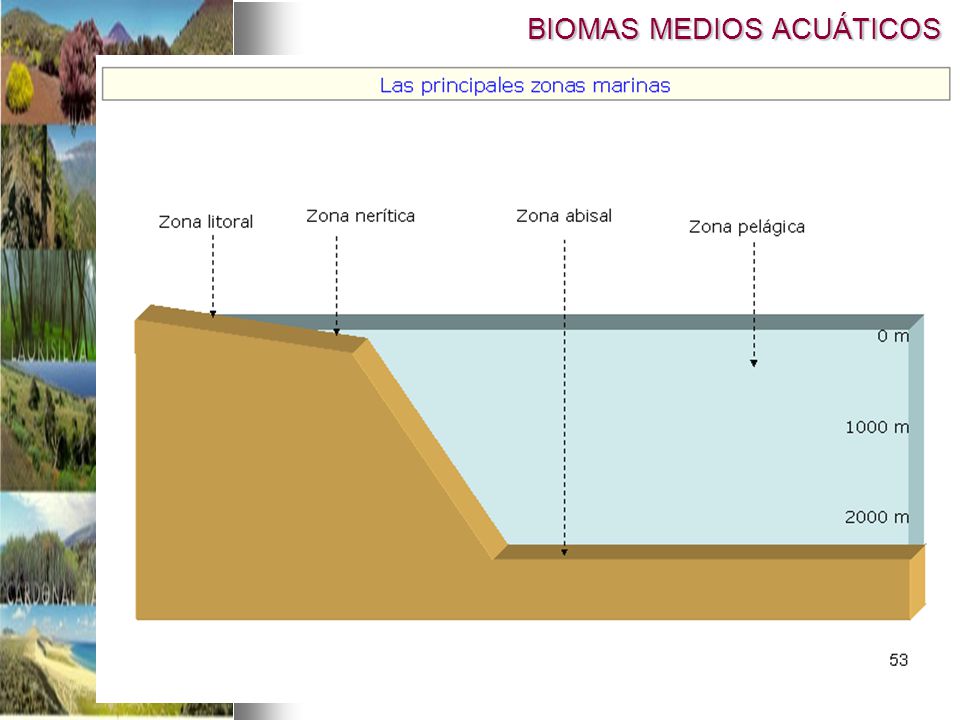 BIOMAS MEDIOS ACUÁTICOS

Las principales zonas marinas

Zona litoral
Zona nerítica
Zona abisal
Zona pelágica

0 m
1000 m
2000 m

LAURISILVA
CARDONAL

53